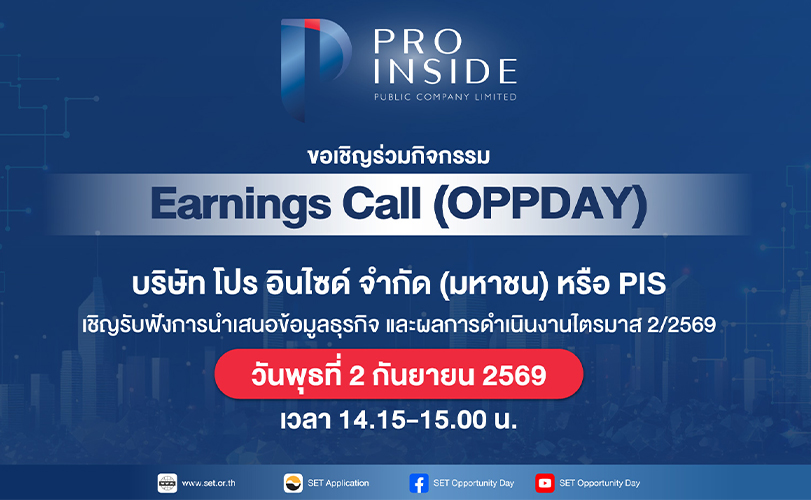 PRO INSIDE
PUBLIC COMPANY LIMITED

ขอเชิญร่วมกิจกรรม

Earnings Call (OPPDAY)

บริษัท โปร อินไซด์ จำกัด (มหาชน) หรือ PIS

เชิญรับฟังการนำเสนอข้อมูลธุรกิจ และผลการดำเนินงานไตรมาส 2/2569

วันพุธที่ 2 กันยายน 2569

เวลา 14.15-15.00 น.

www.set.or.th SET Application SET Opportunity Day SET Opportunity Day